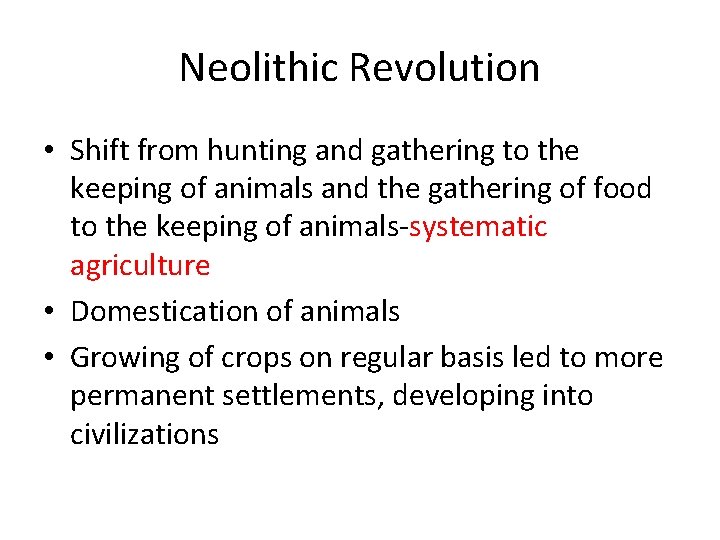 Neolithic Revolution

• Shift from hunting and gathering to the keeping of animals and the gathering of food to the keeping of animals-systematic agriculture

• Domestication of animals

• Growing of crops on regular basis led to more permanent settlements, developing into civilizations